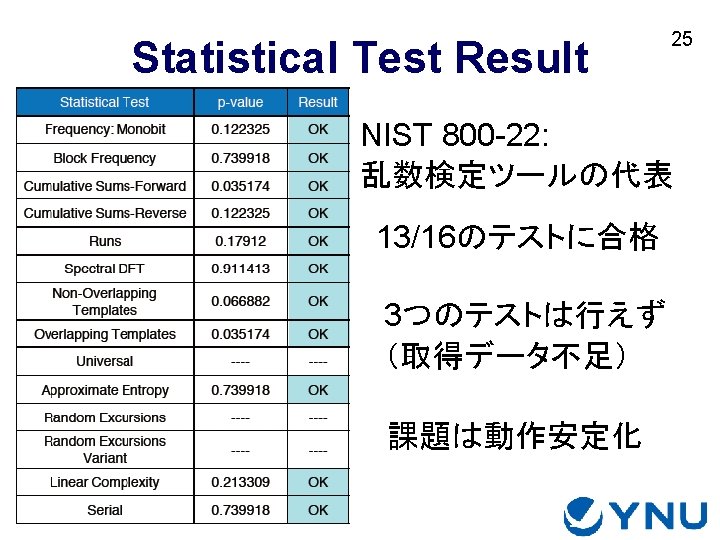 25

Statistical Test Result

| Statistical Test | p-value | Result |
|---|---|---|
| Frequency: Monobit | 0.122325 | OK |
| Block Frequency | 0.739918 | OK |
| Cumulative Sums-Forward | 0.035174 | OK |
| Cumulative Sums-Reverse | 0.122325 | OK |
| Runs | 0.17912 | OK |
| Spectral DFT | 0.911413 | OK |
| Non-Overlapping Templates | 0.066882 | OK |
| Overlapping Templates | 0.035174 | OK |
| Universal | ---- | ---- |
| Approximate Entropy | 0.739918 | OK |
| Random Excursions | ---- | ---- |
| Random Excursions Variant | ---- | ---- |
| Linear Complexity | 0.213309 | OK |
| Serial | 0.739918 | OK |

NIST 800-22:
乱数検定ツールの代表

13/16のテストに合格

3つのテストは行えず
（取得データ不足）

課題は動作安定化

YNU